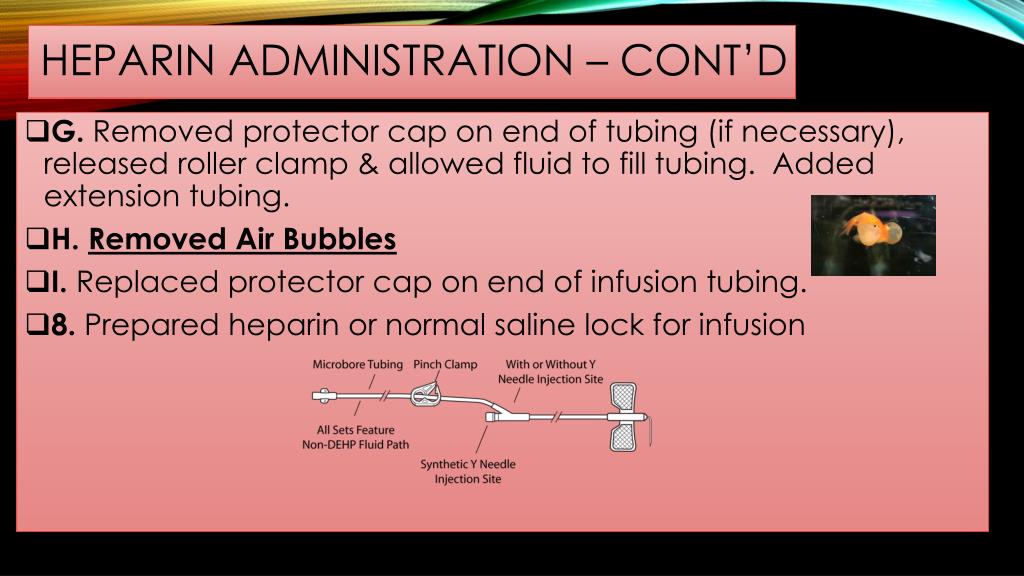 HEPARIN ADMINISTRATION – CONT'D

❑G. Removed protector cap on end of tubing (if necessary), released roller clamp & allowed fluid to fill tubing. Added extension tubing.

❑H. Removed Air Bubbles

❑I. Replaced protector cap on end of infusion tubing.

❑8. Prepared heparin or normal saline lock for infusion

Microbore Tubing
Pinch Clamp
With or Without Y Needle Injection Site
All Sets Feature Non-DEHP Fluid Path
Synthetic Y Needle Injection Site